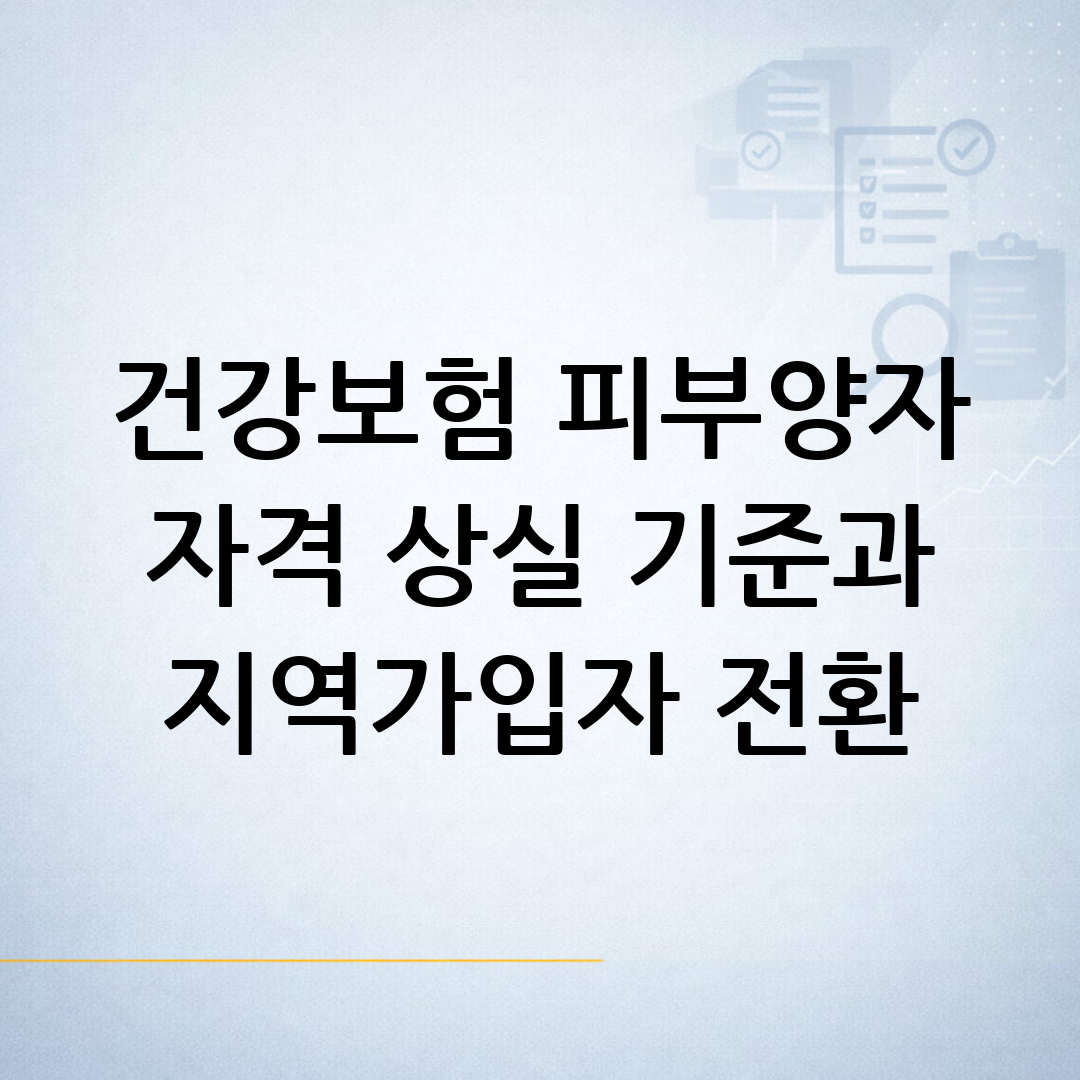 건강보험 피부양자
자격 상실 기준과
지역가입자 전환